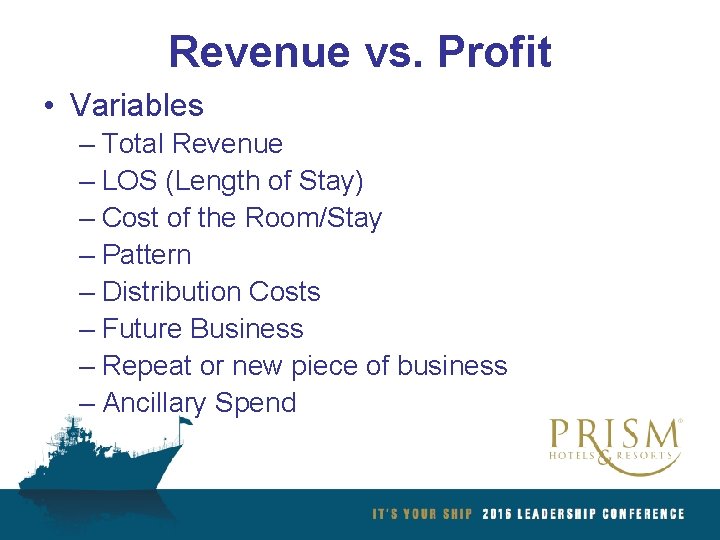 Revenue vs. Profit

• Variables
– Total Revenue
– LOS (Length of Stay)
– Cost of the Room/Stay
– Pattern
– Distribution Costs
– Future Business
– Repeat or new piece of business
– Ancillary Spend

PRISM® HOTELS & RESORTS

IT'S YOUR SHIP 2016 LEADERSHIP CONFERENCE